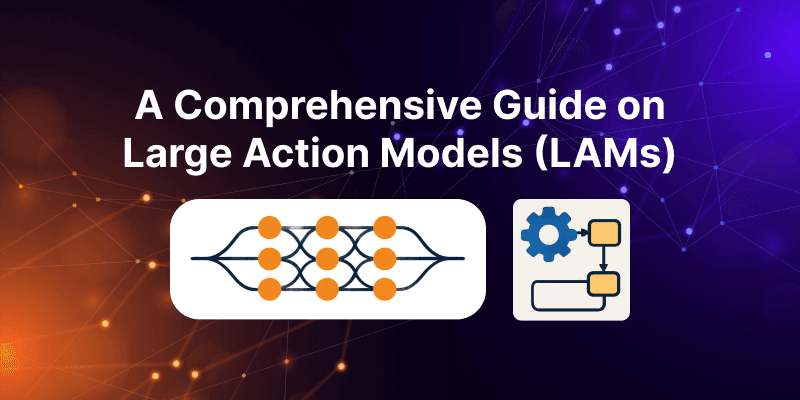 A Comprehensive Guide on Large Action Models (LAMs)